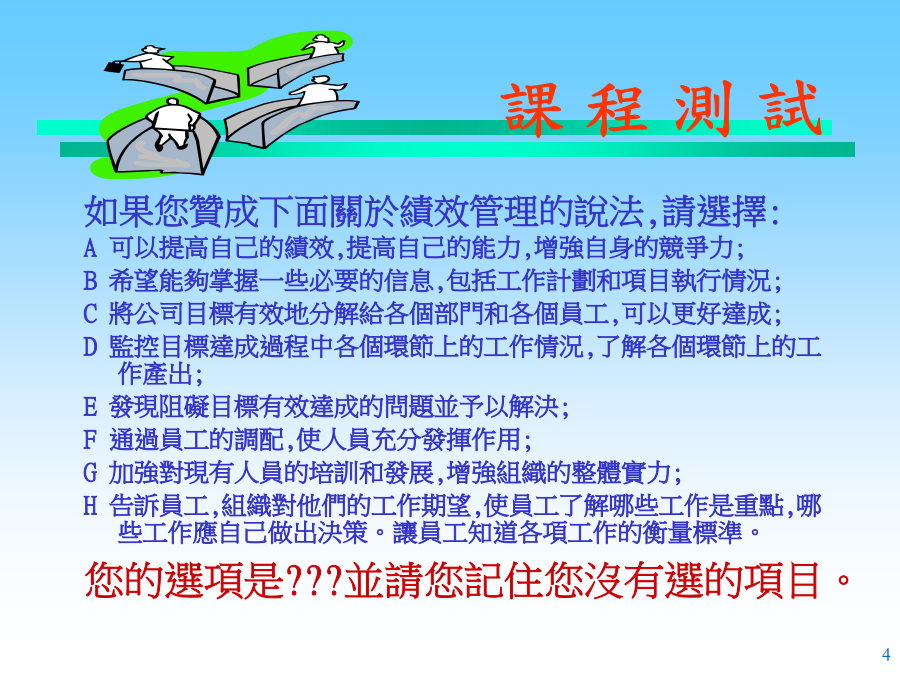 課 程 測 試

如果您贊成下面關於績效管理的說法,請選擇:
A 可以提高自己的績效,提高自己的能力,增強自身的競爭力;
B 希望能夠掌握一些必要的信息,包括工作計劃和項目執行情況;
C 將公司目標有效地分解給各個部門和各個員工,可以更好達成;
D 監控目標達成過程中各個環節上的工作情況,了解各個環節上的工作產出;
E 發現阻礙目標有效達成的問題並予以解決;
F 通過員工的調配,使人員充分發揮作用;
G 加強對現有人員的培訓和發展,增強組織的整體實力;
H 告訴員工,組織對他們的工作期望,使員工了解哪些工作是重點,哪些工作應自己做出決策。讓員工知道各項工作的衡量標準。

您的選項是???並請您記住您沒有選的項目。

4